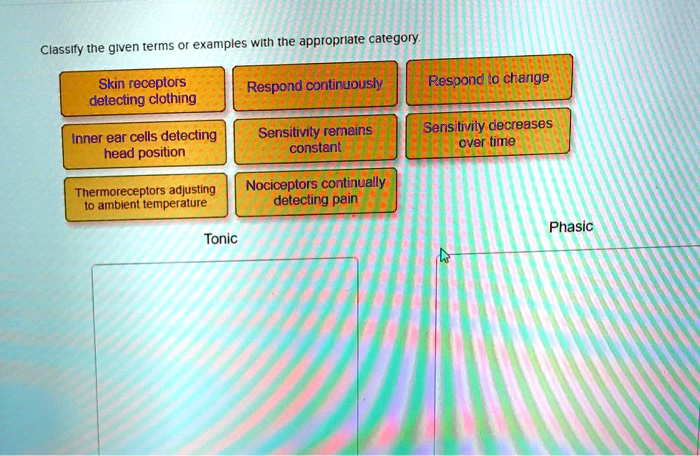 Classify the given terms or examples with the appropriate category.

Skin receptors detecting clothing

Respond continuously

Respond to change

Inner ear cells detecting head position

Sensitivity remains constant

Sensitivity decreases over time

Thermoreceptors adjusting to ambient temperature

Nociceptors continually detecting pain

Tonic

Phasic